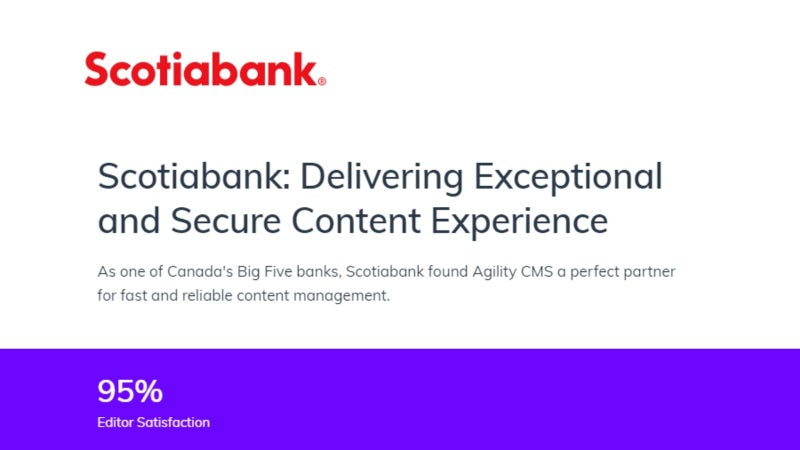 Scotiabank®

Scotiabank: Delivering Exceptional and Secure Content Experience

As one of Canada's Big Five banks, Scotiabank found Agility CMS a perfect partner for fast and reliable content management.

95%
Editor Satisfaction